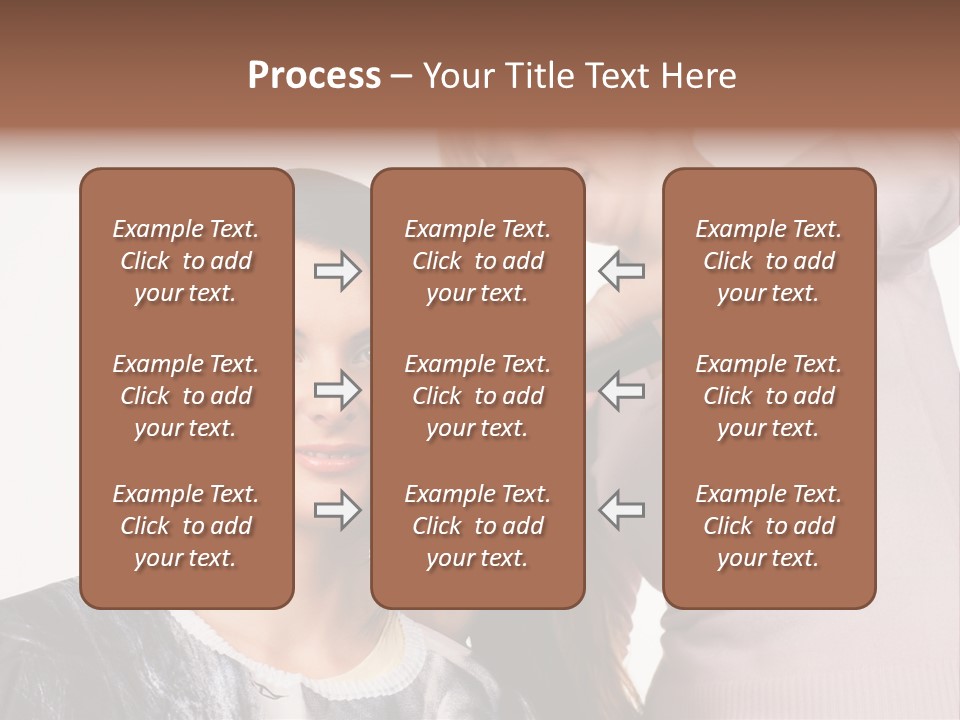 Process – Your Title Text Here

Example Text. Click to add your text.

Example Text. Click to add your text.

Example Text. Click to add your text.

Example Text. Click to add your text.

Example Text. Click to add your text.

Example Text. Click to add your text.

Example Text. Click to add your text.

Example Text. Click to add your text.

Example Text. Click to add your text.